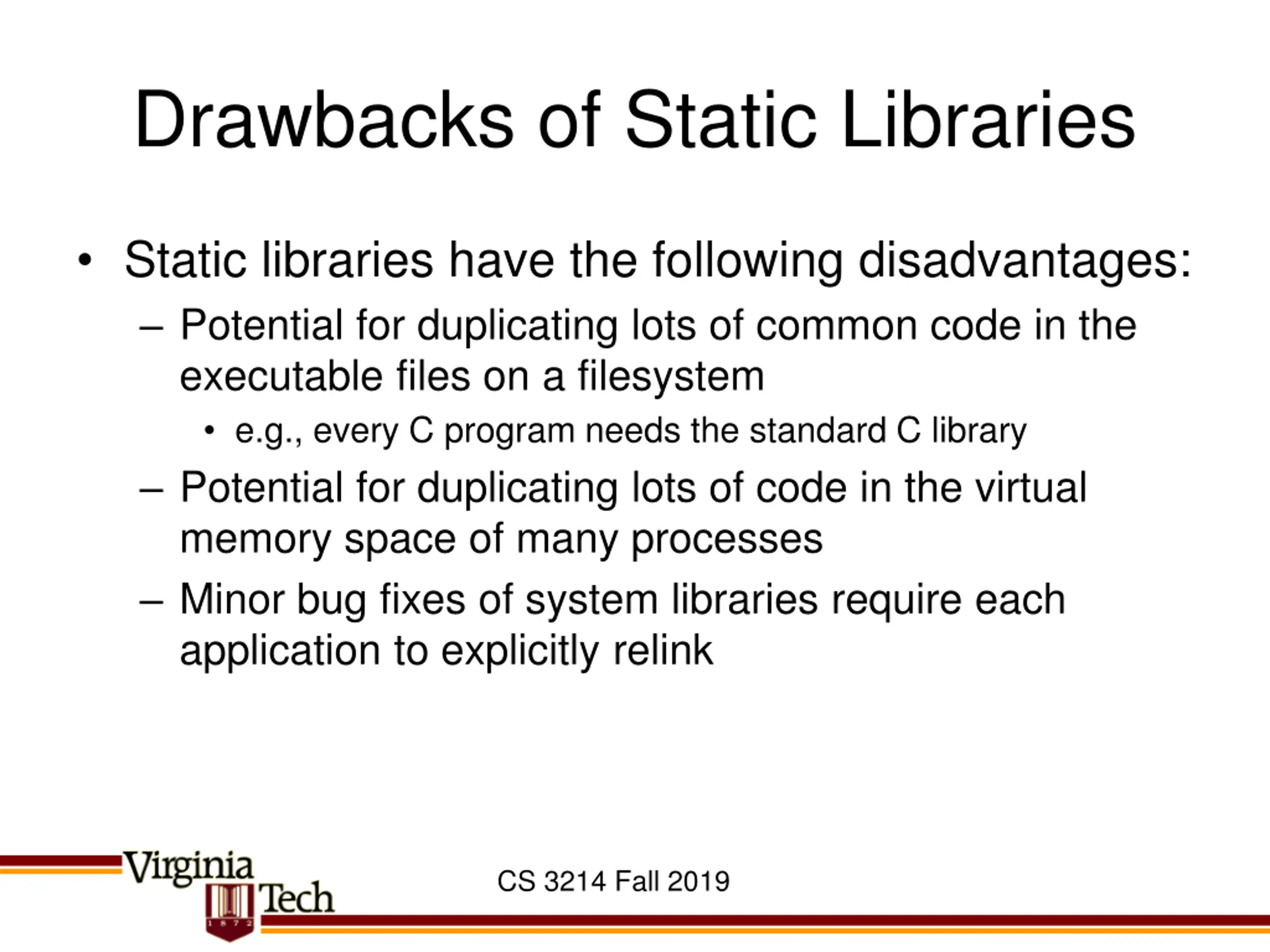 Drawbacks of Static Libraries

• Static libraries have the following disadvantages:
– Potential for duplicating lots of common code in the executable files on a filesystem
• e.g., every C program needs the standard C library
– Potential for duplicating lots of code in the virtual memory space of many processes
– Minor bug fixes of system libraries require each application to explicitly relink

Virginia Tech 1872

CS 3214 Fall 2019